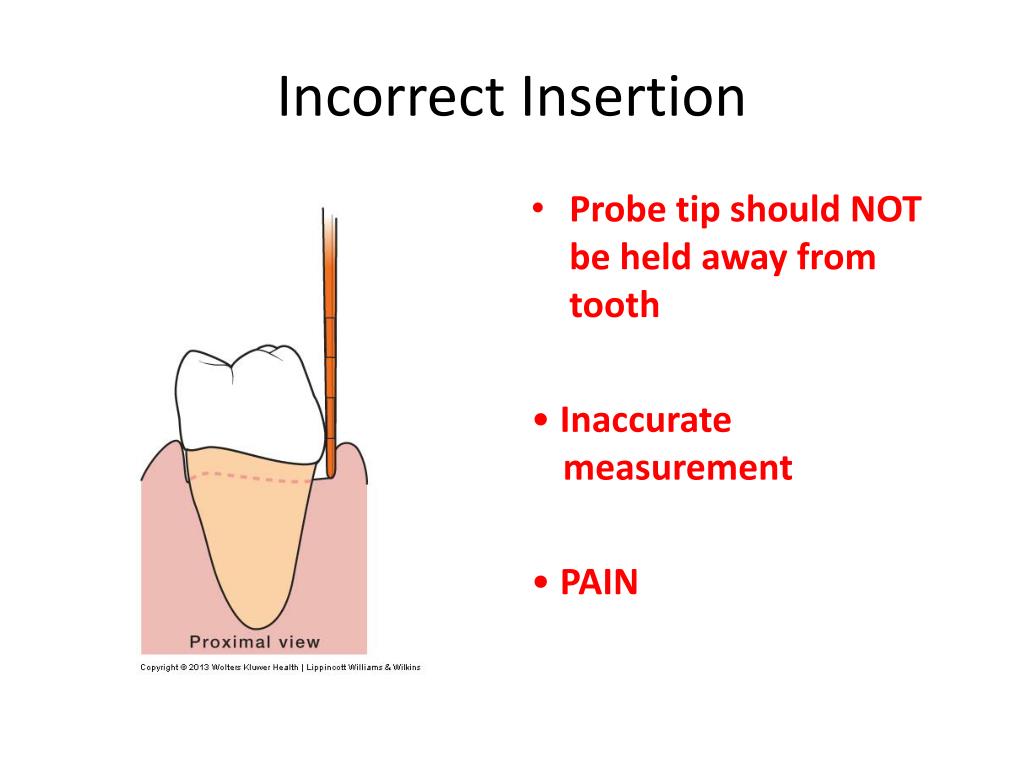 Incorrect Insertion

Proximal view

Copyright © 2013 Wolters Kluwer Health | Lippincott Williams & Wilkins

• Probe tip should NOT be held away from tooth

• Inaccurate measurement

• PAIN